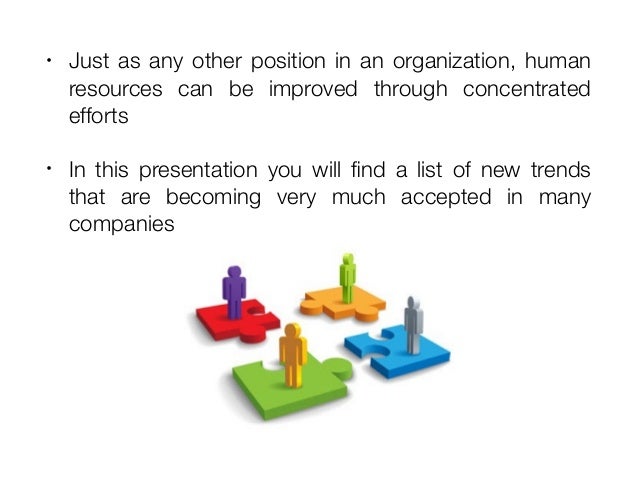 • Just as any other position in an organization, human resources can be improved through concentrated efforts

• In this presentation you will find a list of new trends that are becoming very much accepted in many companies